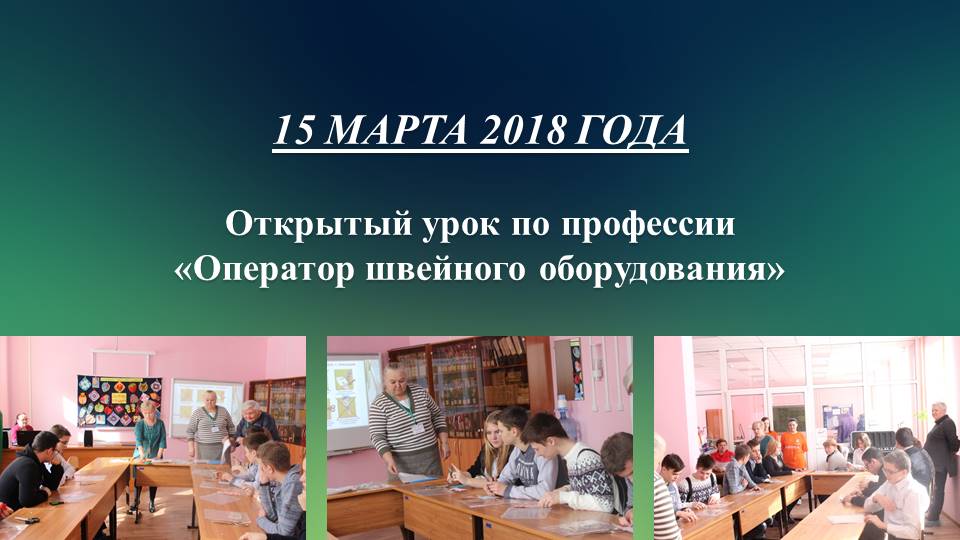 15 МАРТА 2018 ГОДА

Открытый урок по профессии «Оператор швейного оборудования»